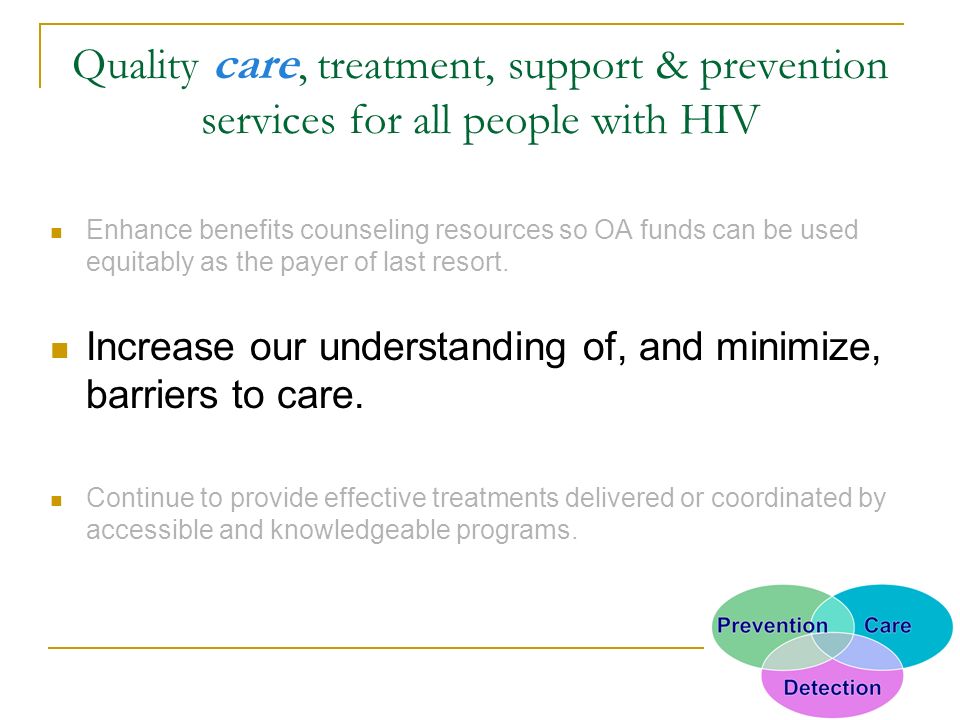 Quality care, treatment, support & prevention services for all people with HIV

Enhance benefits counseling resources so OA funds can be used equitably as the payer of last resort.

Increase our understanding of, and minimize, barriers to care.

Continue to provide effective treatments delivered or coordinated by accessible and knowledgeable programs.

Prevention

Care

Detection